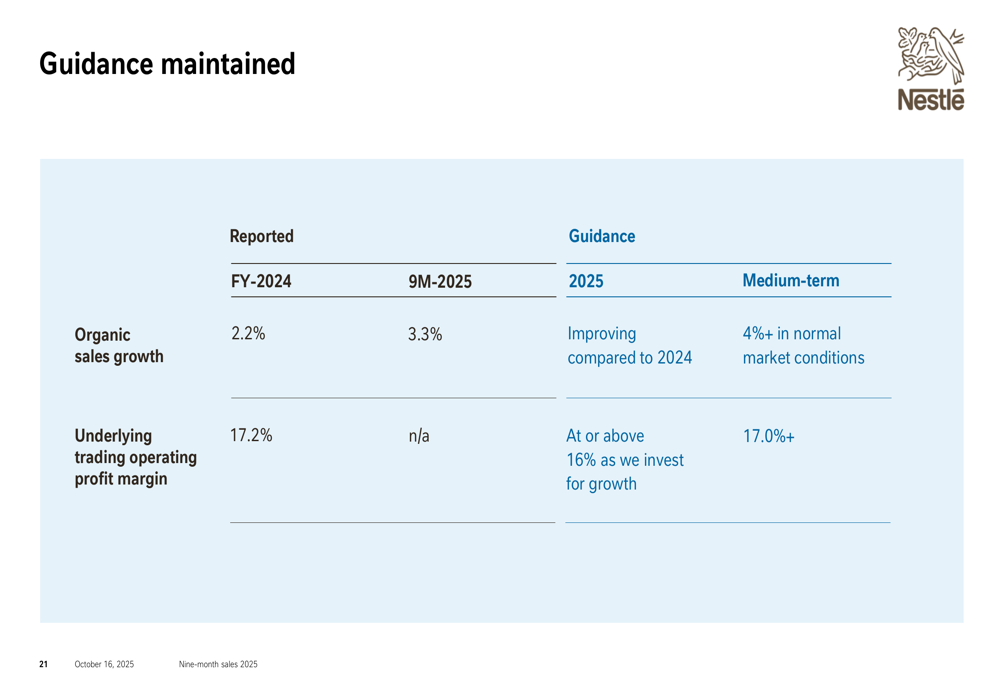 Guidance maintained

Nestlé

| | Reported | | Guidance | |
|---|---|---|---|---|
| | FY-2024 | 9M-2025 | 2025 | Medium-term |
| Organic sales growth | 2.2% | 3.3% | Improving compared to 2024 | 4%+ in normal market conditions |
| Underlying trading operating profit margin | 17.2% | n/a | At or above 16% as we invest for growth | 17.0%+ |

21 October 16, 2025 Nine-month sales 2025